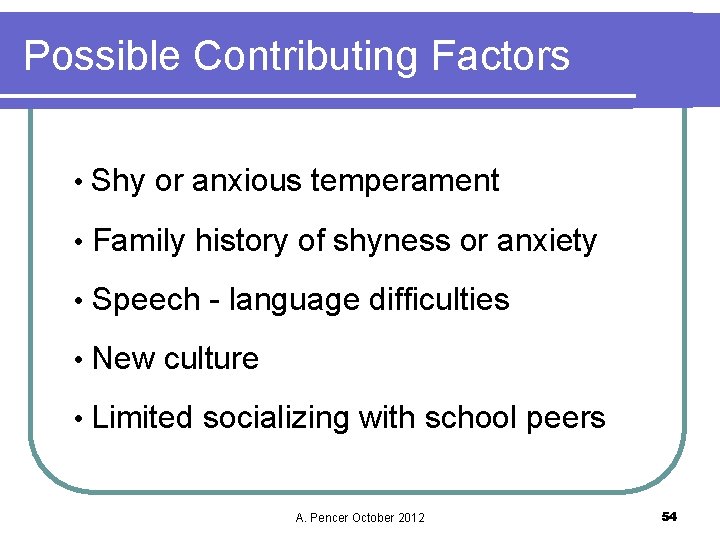 Possible Contributing Factors

• Shy or anxious temperament

• Family history of shyness or anxiety

• Speech - language difficulties

• New culture

• Limited socializing with school peers

A. Pencer October 2012

54